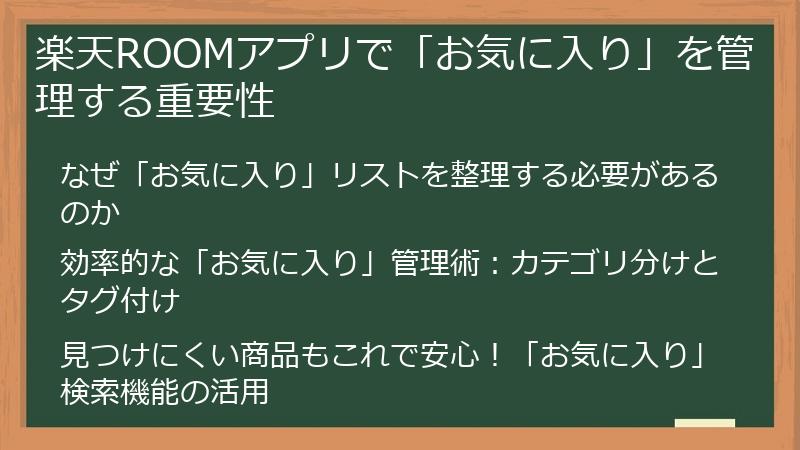 楽天ROOMアプリで「お気に入り」を管理する重要性

なぜ「お気に入り」リストを整理する必要があるのか

効率的な「お気に入り」管理術：カテゴリ分けとタグ付け

見つけにくい商品もこれで安心！「お気に入り」検索機能の活用